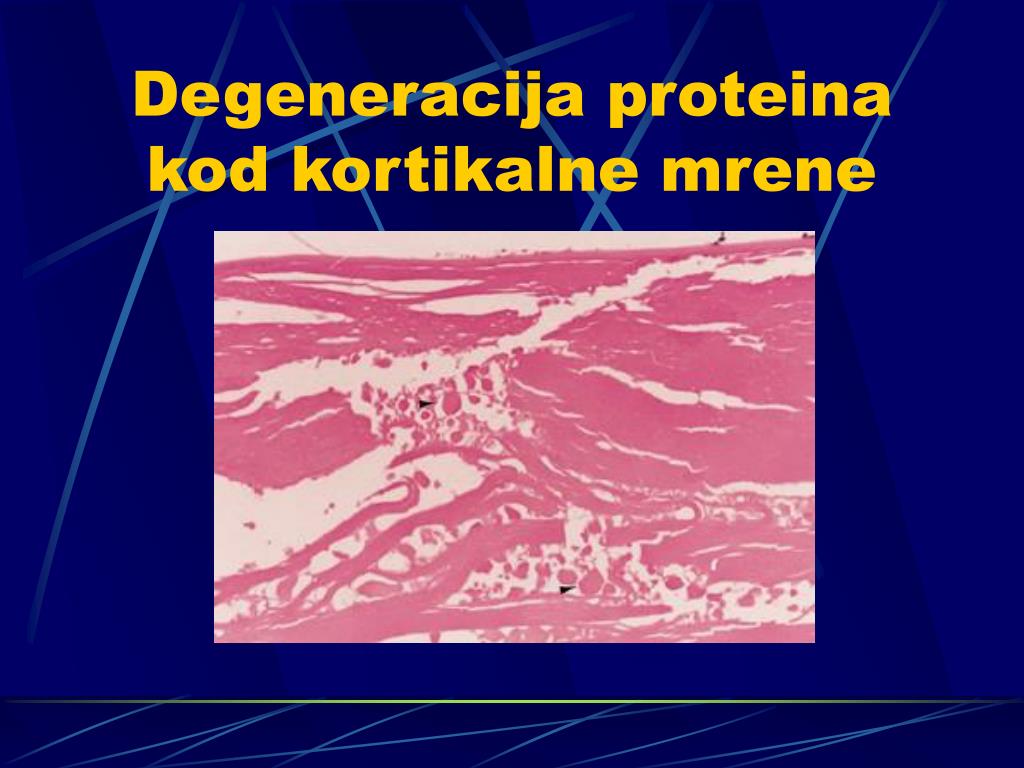 Degeneracija proteina kod kortikalne mrene